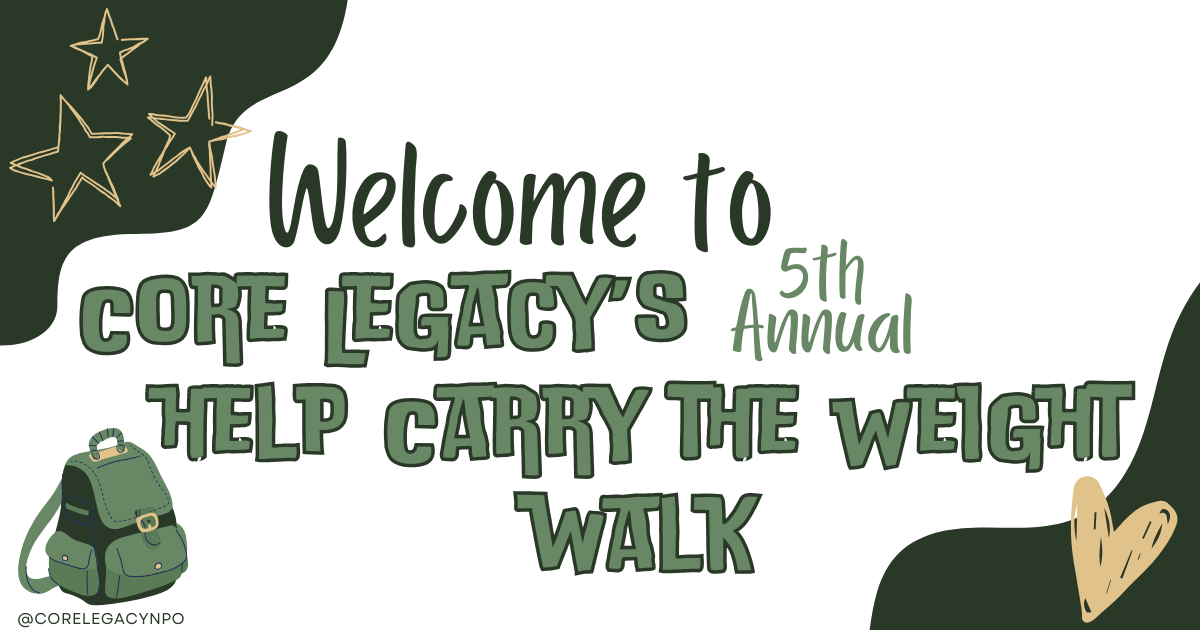 Welcome to
CORE LEGACY'S 5th Annual
HELP CARRY THE WEIGHT
WALK

@CORELEGACYNPO